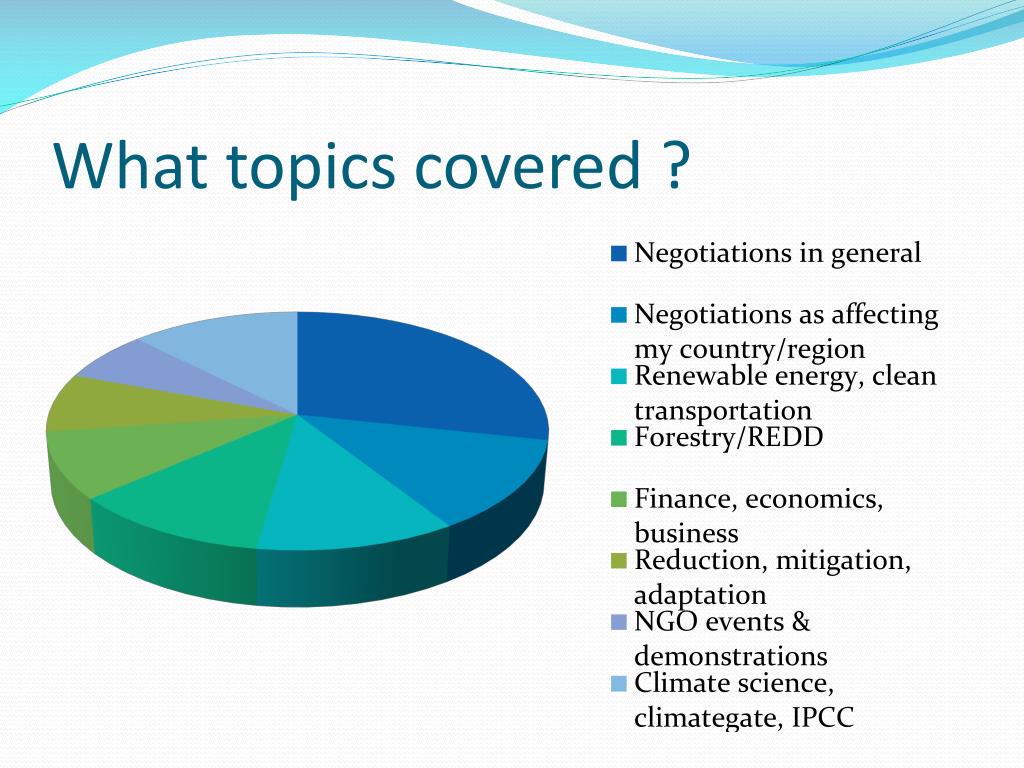 What topics covered ?

Negotiations in general

Negotiations as affecting my country/region

Renewable energy, clean transportation

Forestry/REDD

Finance, economics, business

Reduction, mitigation, adaptation

NGO events & demonstrations

Climate science, climategate, IPCC